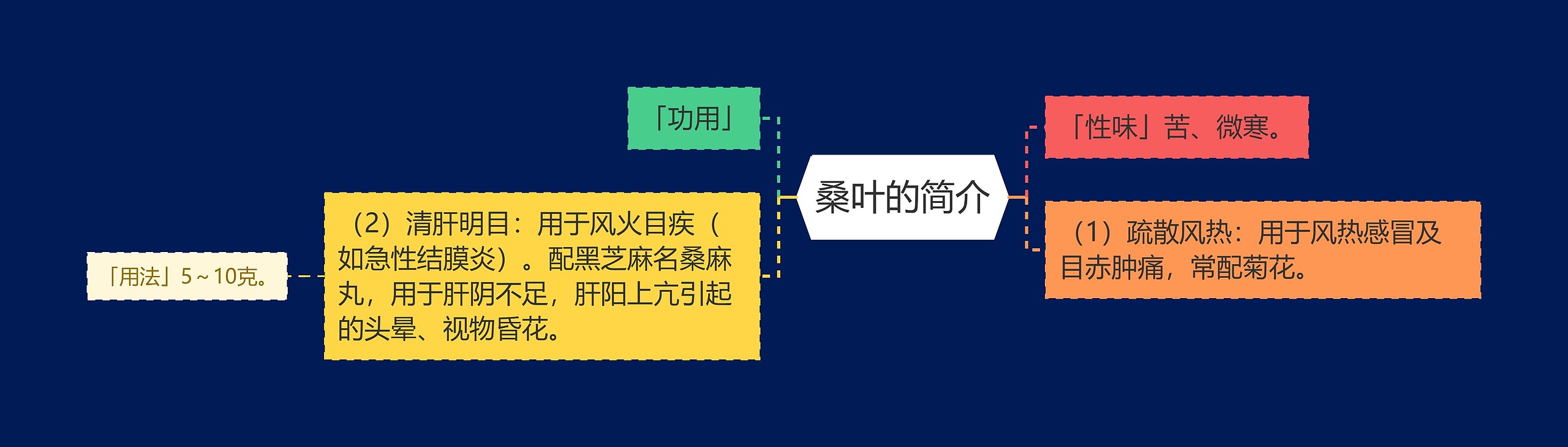 桑叶的简介

「性味」苦、微寒。

（1）疏散风热：用于风热感冒及目赤肿痛，常配菊花。

「功用」

（2）清肝明目：用于风火目疾（如急性结膜炎）。配黑芝麻名桑麻丸，用于肝阴不足，肝阳上亢引起的头晕、视物昏花。

「用法」5～10克。